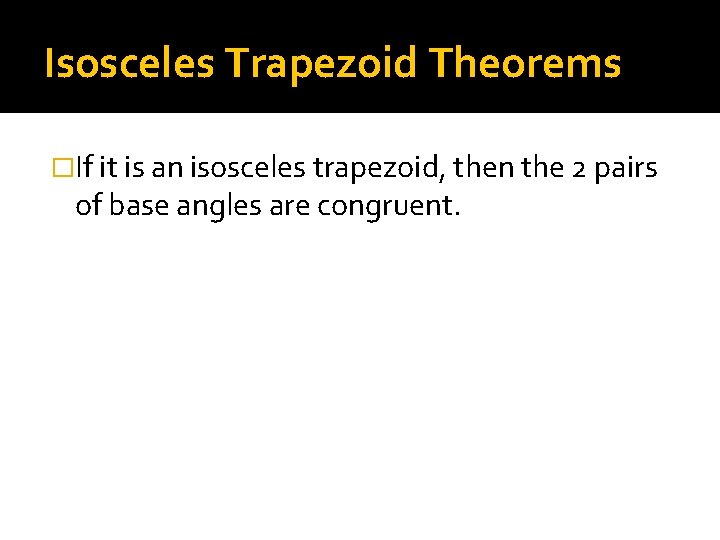 Isosceles Trapezoid Theorems

If it is an isosceles trapezoid, then the 2 pairs of base angles are congruent.